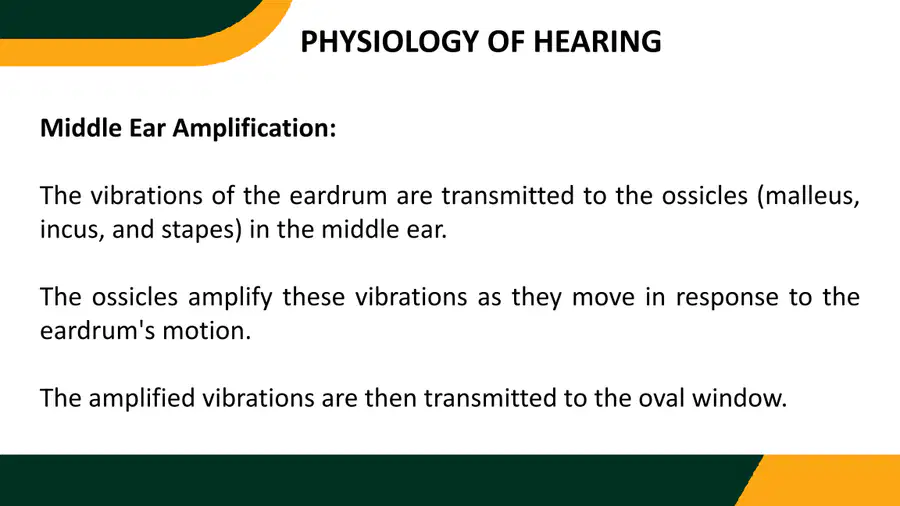 PHYSIOLOGY OF HEARING

Middle Ear Amplification:

The vibrations of the eardrum are transmitted to the ossicles (malleus, incus, and stapes) in the middle ear.

The ossicles amplify these vibrations as they move in response to the eardrum's motion.

The amplified vibrations are then transmitted to the oval window.